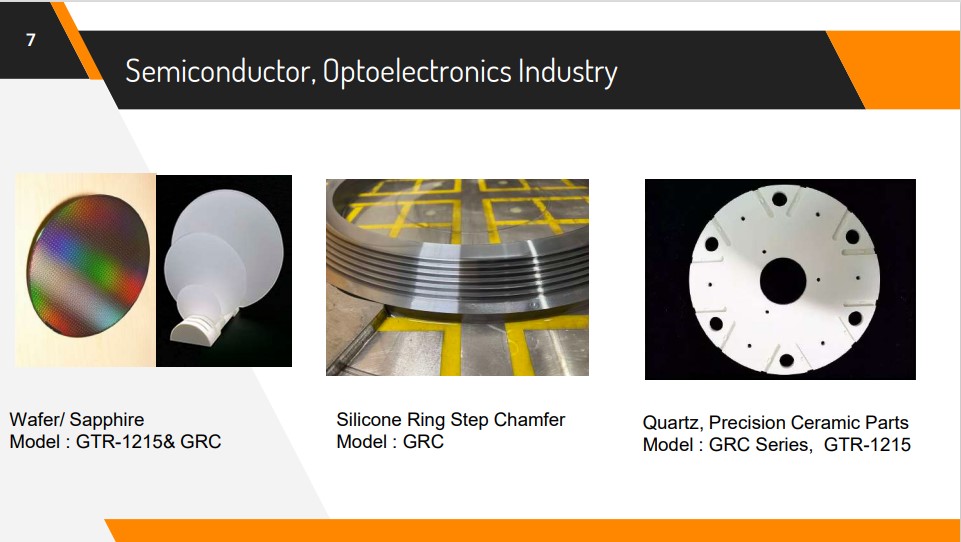 7

Semiconductor, Optoelectronics Industry

Wafer/ Sapphire
Model : GTR-1215& GRC

Silicone Ring Step Chamfer
Model : GRC

Quartz, Precision Ceramic Parts
Model : GRC Series, GTR-1215